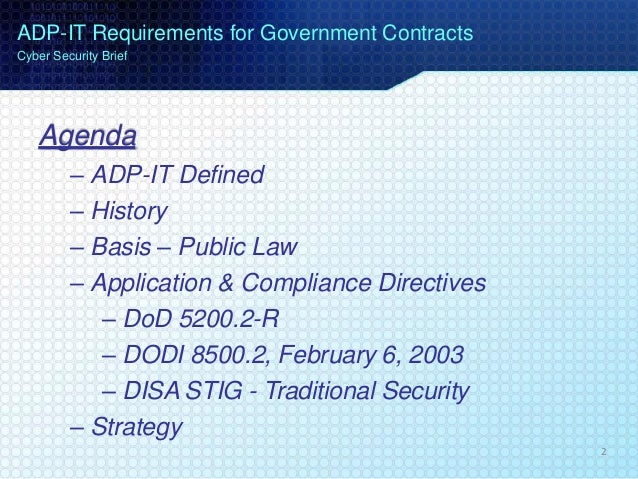 ADP-IT Requirements for Government Contracts
Cyber Security Brief

Agenda

– ADP-IT Defined
– History
– Basis – Public Law
– Application & Compliance Directives
– DoD 5200.2-R
– DODI 8500.2, February 6, 2003
– DISA STIG - Traditional Security
– Strategy

2